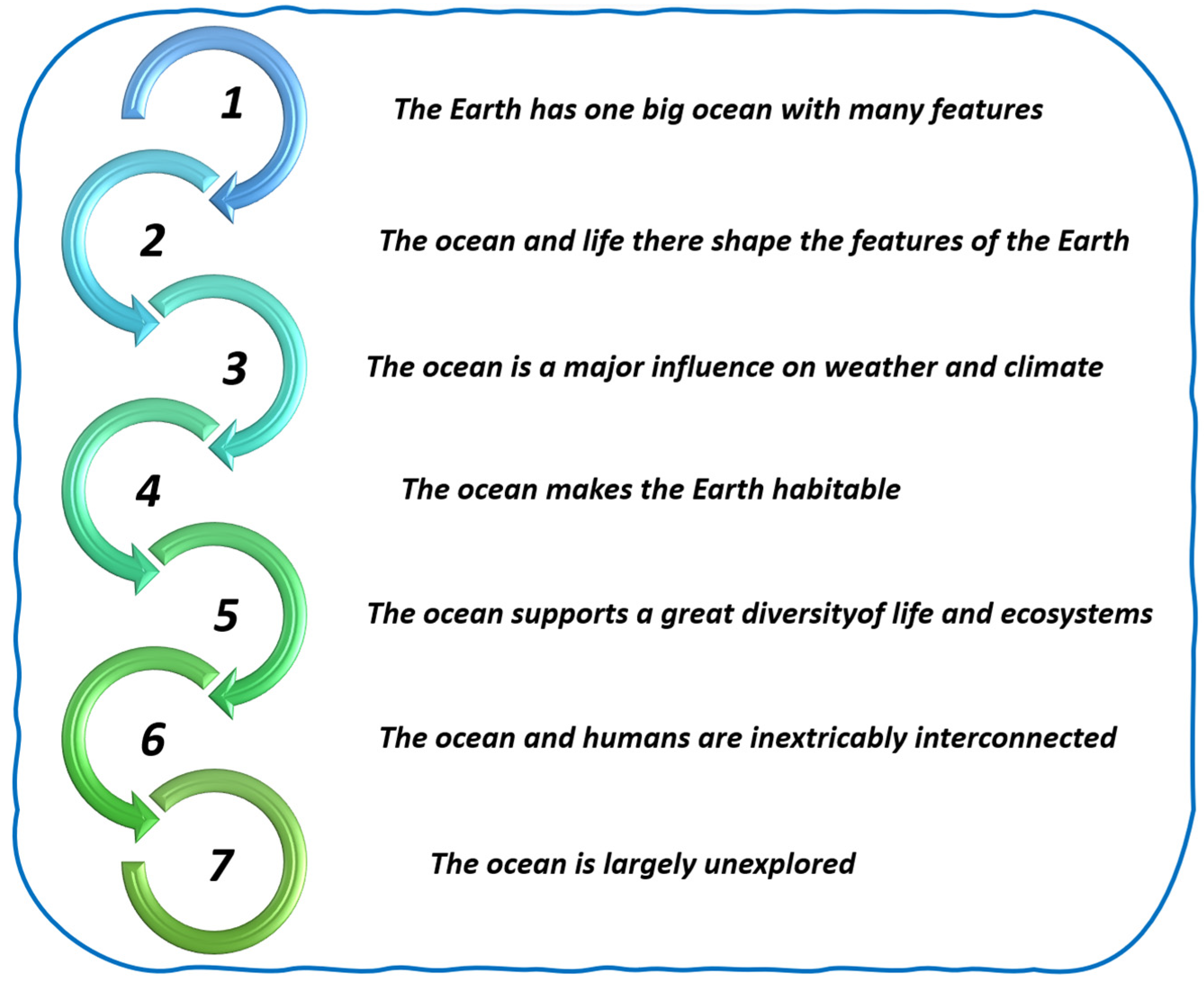 1 The Earth has one big ocean with many features

2 The ocean and life there shape the features of the Earth

3 The ocean is a major influence on weather and climate

4 The ocean makes the Earth habitable

5 The ocean supports a great diversityof life and ecosystems

6 The ocean and humans are inextricably interconnected

7 The ocean is largely unexplored